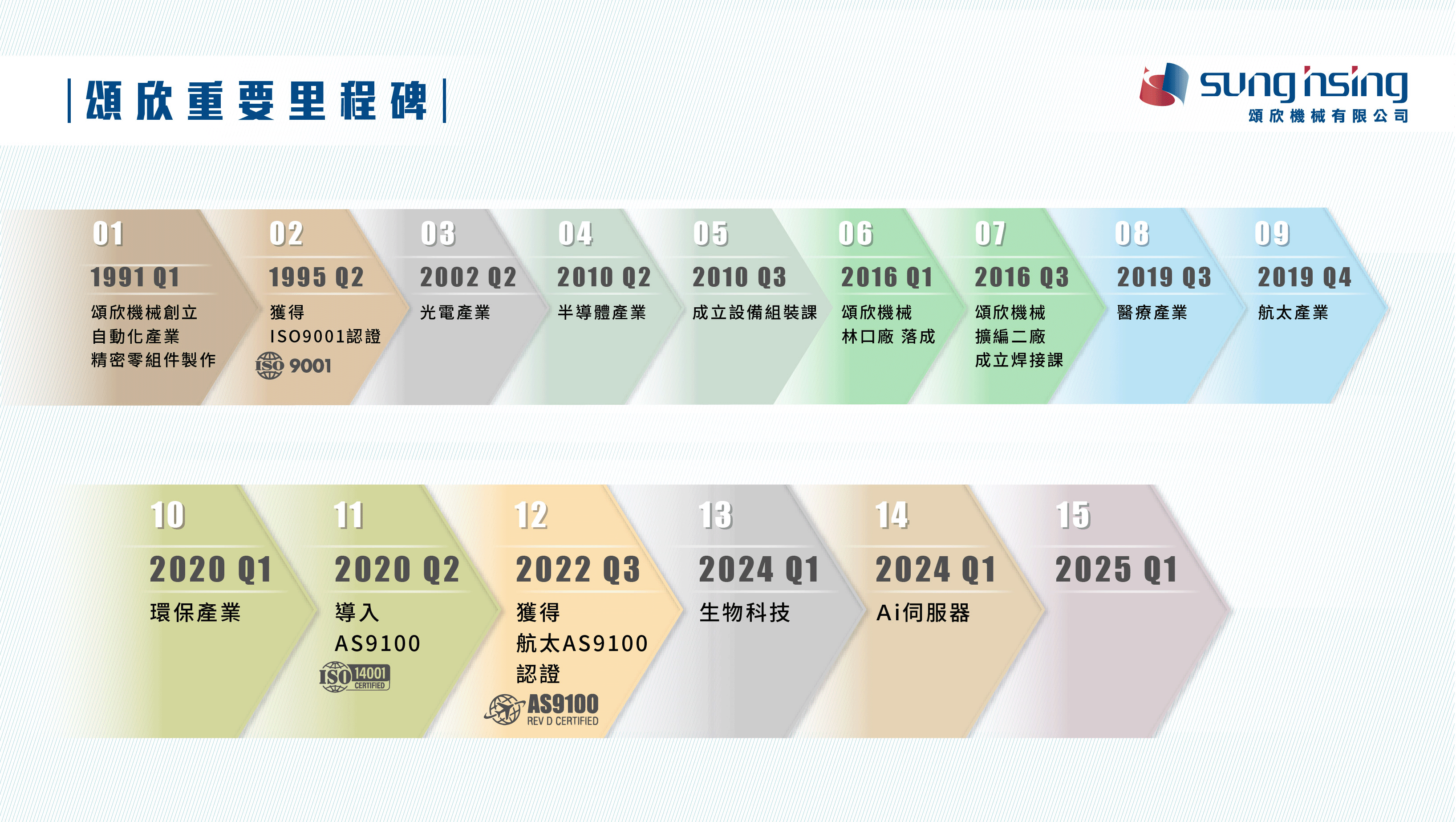 頌欣重要里程碑

sung hsing
頌欣機械有限公司

01
1991 Q1
頌欣機械創立
自動化產業
精密零組件製作

02
1995 Q2
獲得
ISO9001認證
ISO 9001

03
2002 Q2
光電產業

04
2010 Q2
半導體產業

05
2010 Q3
成立設備組裝課

06
2016 Q1
頌欣機械
林口廠 落成

07
2016 Q3
頌欣機械
擴編二廠
成立焊接課

08
2019 Q3
醫療產業

09
2019 Q4
航太產業

10
2020 Q1
環保產業

11
2020 Q2
導入
AS9100
ISO 14001 CERTIFIED

12
2022 Q3
獲得
航太AS9100
認證
AS9100 REV D CERTIFIED

13
2024 Q1
生物科技

14
2024 Q1
Ai伺服器

15
2025 Q1